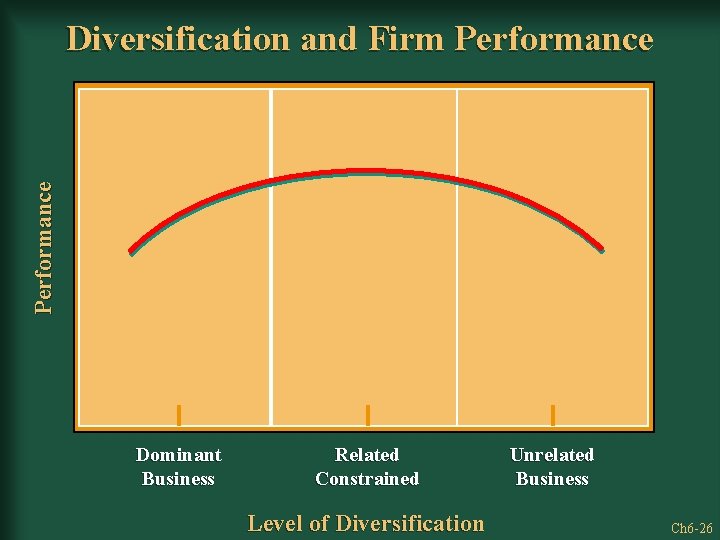 Diversification and Firm Performance

Performance

Dominant Business

Related Constrained

Unrelated Business

Level of Diversification

Ch6-26